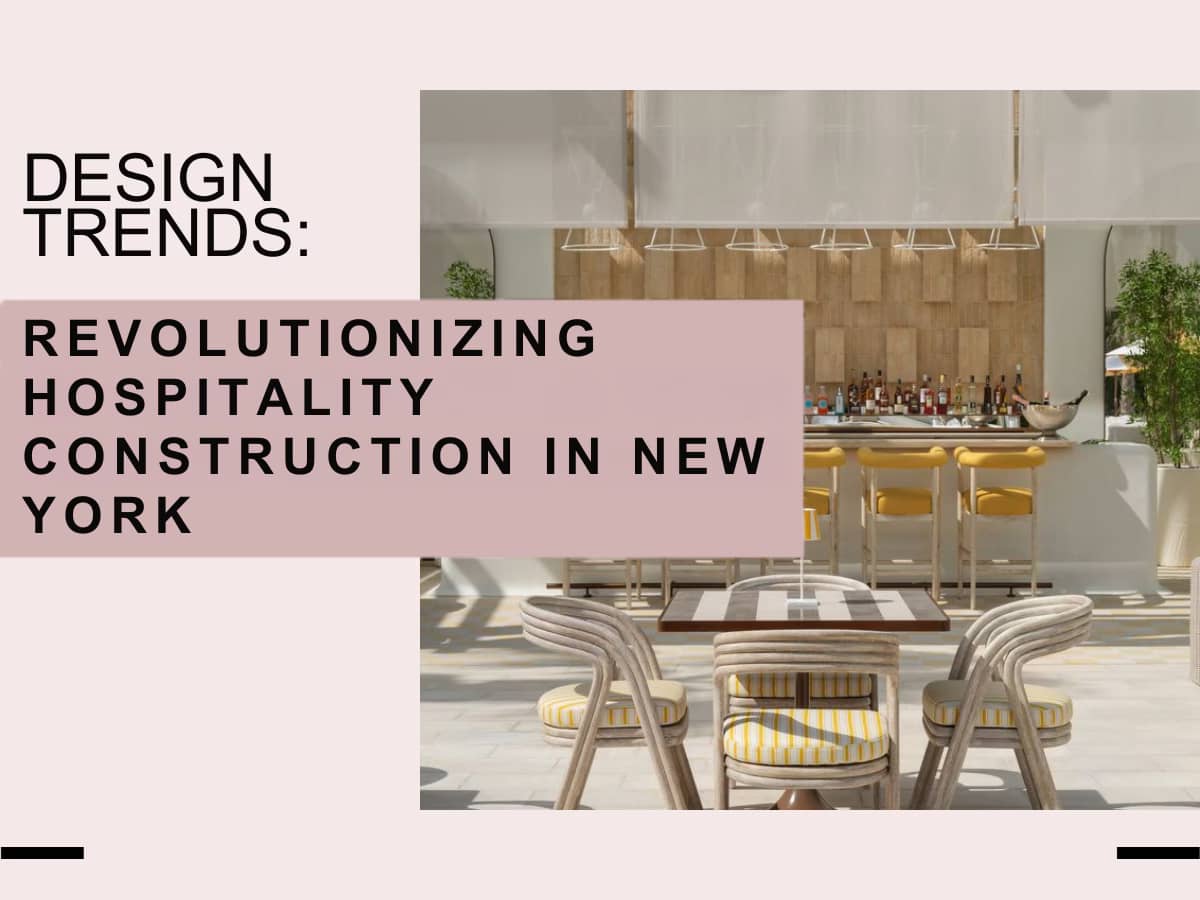 DESIGN TRENDS:

REVOLUTIONIZING HOSPITALITY CONSTRUCTION IN NEW YORK